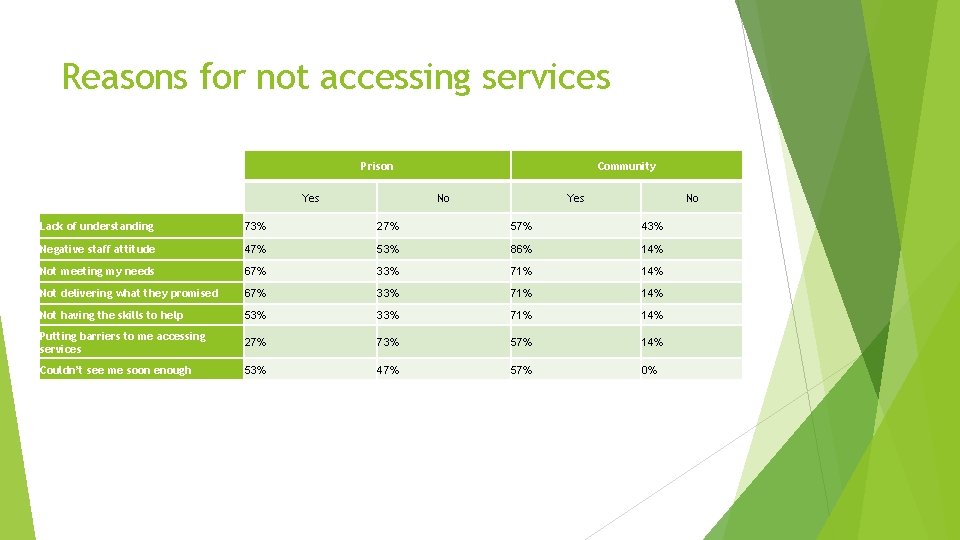 Reasons for not accessing services

| | Prison | | Community | |
|---|---|---|---|---|
| | Yes | No | Yes | No |
| Lack of understanding | 73% | 27% | 57% | 43% |
| Negative staff attitude | 47% | 53% | 86% | 14% |
| Not meeting my needs | 67% | 33% | 71% | 14% |
| Not delivering what they promised | 67% | 33% | 71% | 14% |
| Not having the skills to help | 53% | 33% | 71% | 14% |
| Putting barriers to me accessing services | 27% | 73% | 57% | 14% |
| Couldn't see me soon enough | 53% | 47% | 57% | 0% |